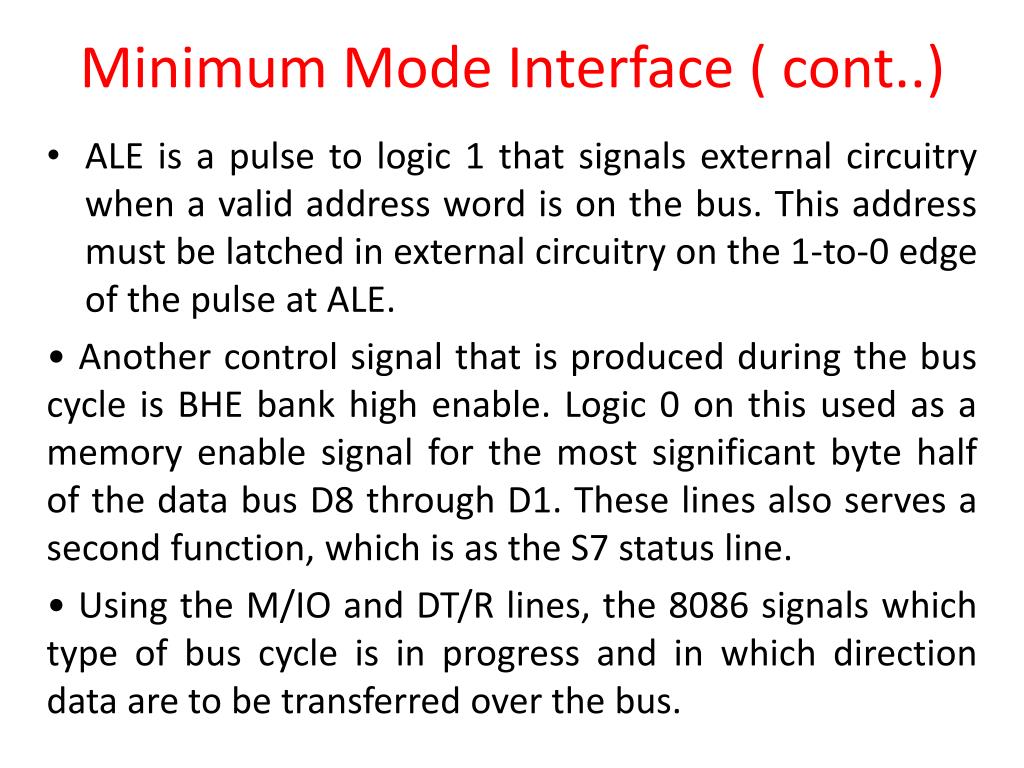 Minimum Mode Interface ( cont..)

• ALE is a pulse to logic 1 that signals external circuitry when a valid address word is on the bus. This address must be latched in external circuitry on the 1-to-0 edge of the pulse at ALE.

• Another control signal that is produced during the bus cycle is BHE bank high enable. Logic 0 on this used as a memory enable signal for the most significant byte half of the data bus D8 through D1. These lines also serves a second function, which is as the S7 status line.

• Using the M/IO and DT/R lines, the 8086 signals which type of bus cycle is in progress and in which direction data are to be transferred over the bus.